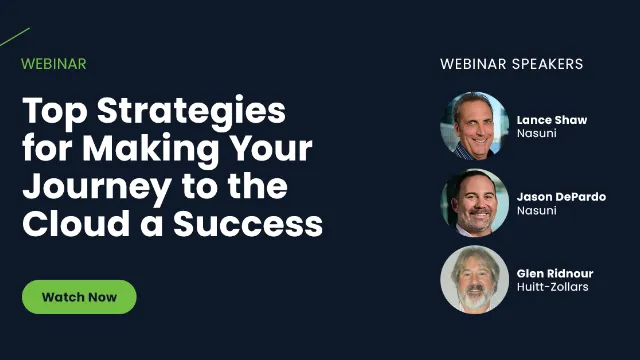 WEBINAR

Top Strategies for Making Your Journey to the Cloud a Success

Watch Now

WEBINAR SPEAKERS

Lance Shaw
Nasuni

Jason DePardo
Nasuni

Glen Ridnour
Huitt-Zollars